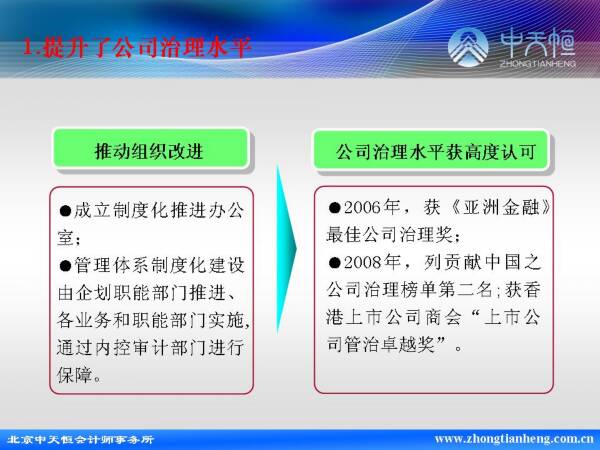 1.提升了公司治理水平

中天恒
ZHONGTIANHENG

推动组织改进

●成立制度化推进办公室；
●管理体系制度化建设由企划职能部门推进、各业务和职能部门实施，通过内控审计部门进行保障。

公司治理水平获高度认可

●2006年，获《亚洲金融》最佳公司治理奖；
●2008年，列贡献中国之公司治理榜单第二名；获香港上市公司商会“上市公司管治卓越奖”。

北京中天恒会计师事务所
www.zhongtianheng.com.cn